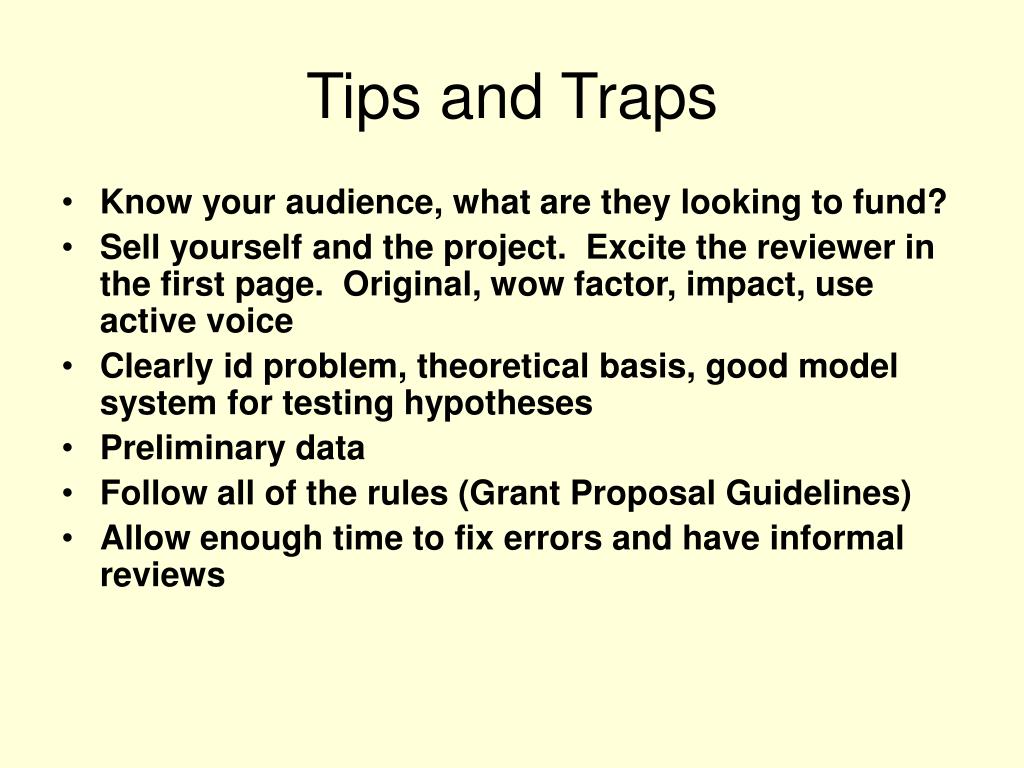 Tips and Traps

• Know your audience, what are they looking to fund?
• Sell yourself and the project. Excite the reviewer in the first page. Original, wow factor, impact, use active voice
• Clearly id problem, theoretical basis, good model system for testing hypotheses
• Preliminary data
• Follow all of the rules (Grant Proposal Guidelines)
• Allow enough time to fix errors and have informal reviews